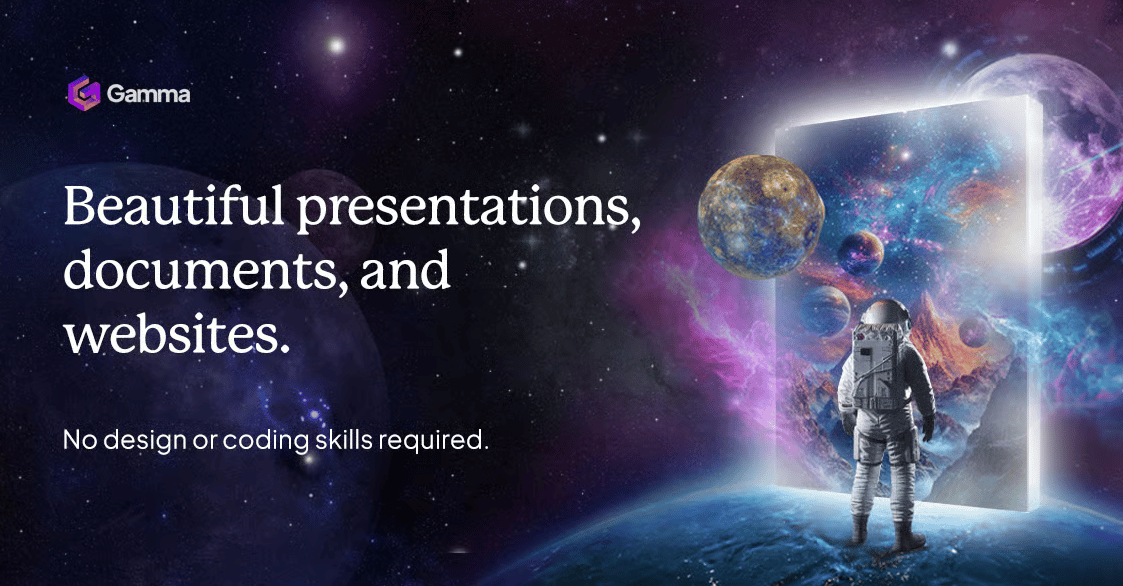 Gamma

Beautiful presentations, documents, and websites.

No design or coding skills required.